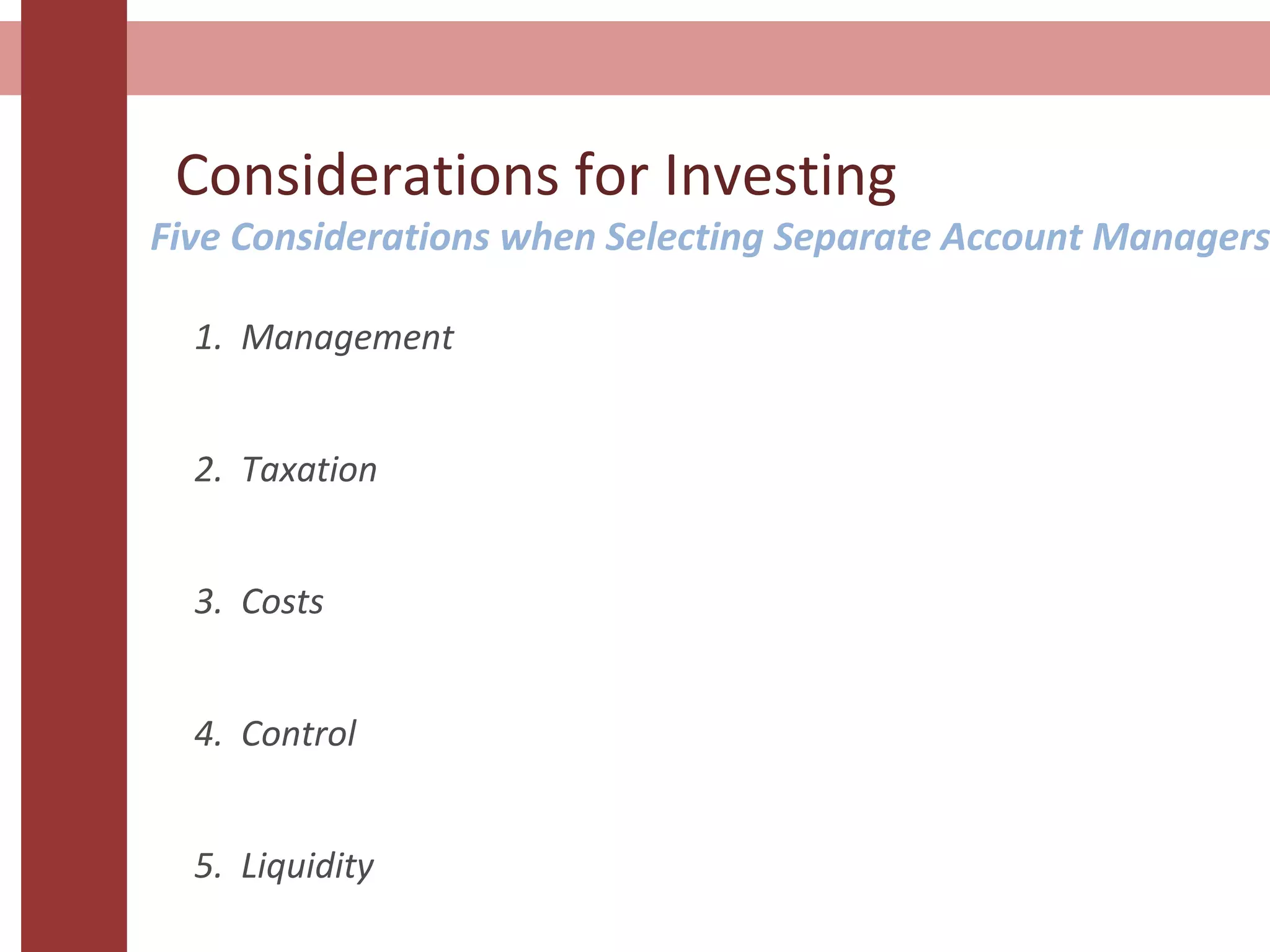 Considerations for Investing

Five Considerations when Selecting Separate Account Managers

1. Management

2. Taxation

3. Costs

4. Control

5. Liquidity